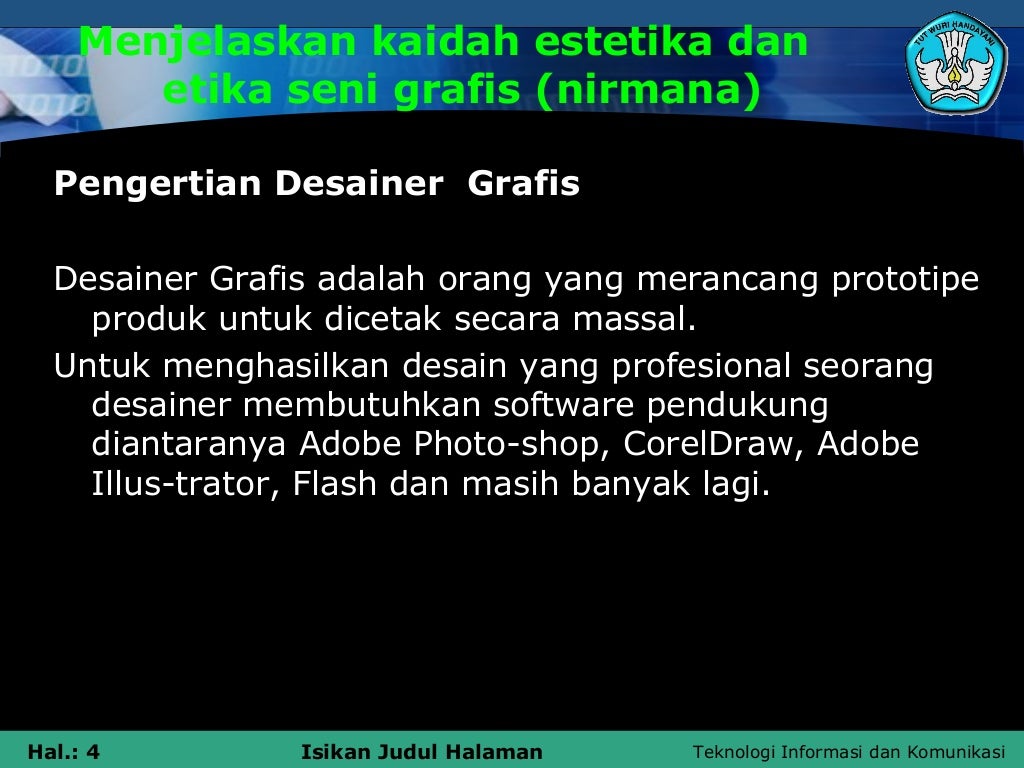 Menjelaskan kaidah estetika dan etika seni grafis (nirmana)

TUT WURI HANDAYANI

Pengertian Desainer Grafis

Desainer Grafis adalah orang yang merancang prototipe produk untuk dicetak secara massal.

Untuk menghasilkan desain yang profesional seorang desainer membutuhkan software pendukung diantaranya Adobe Photo-shop, CorelDraw, Adobe Illus-trator, Flash dan masih banyak lagi.

Hal.: 4 Isikan Judul Halaman Teknologi Informasi dan Komunikasi